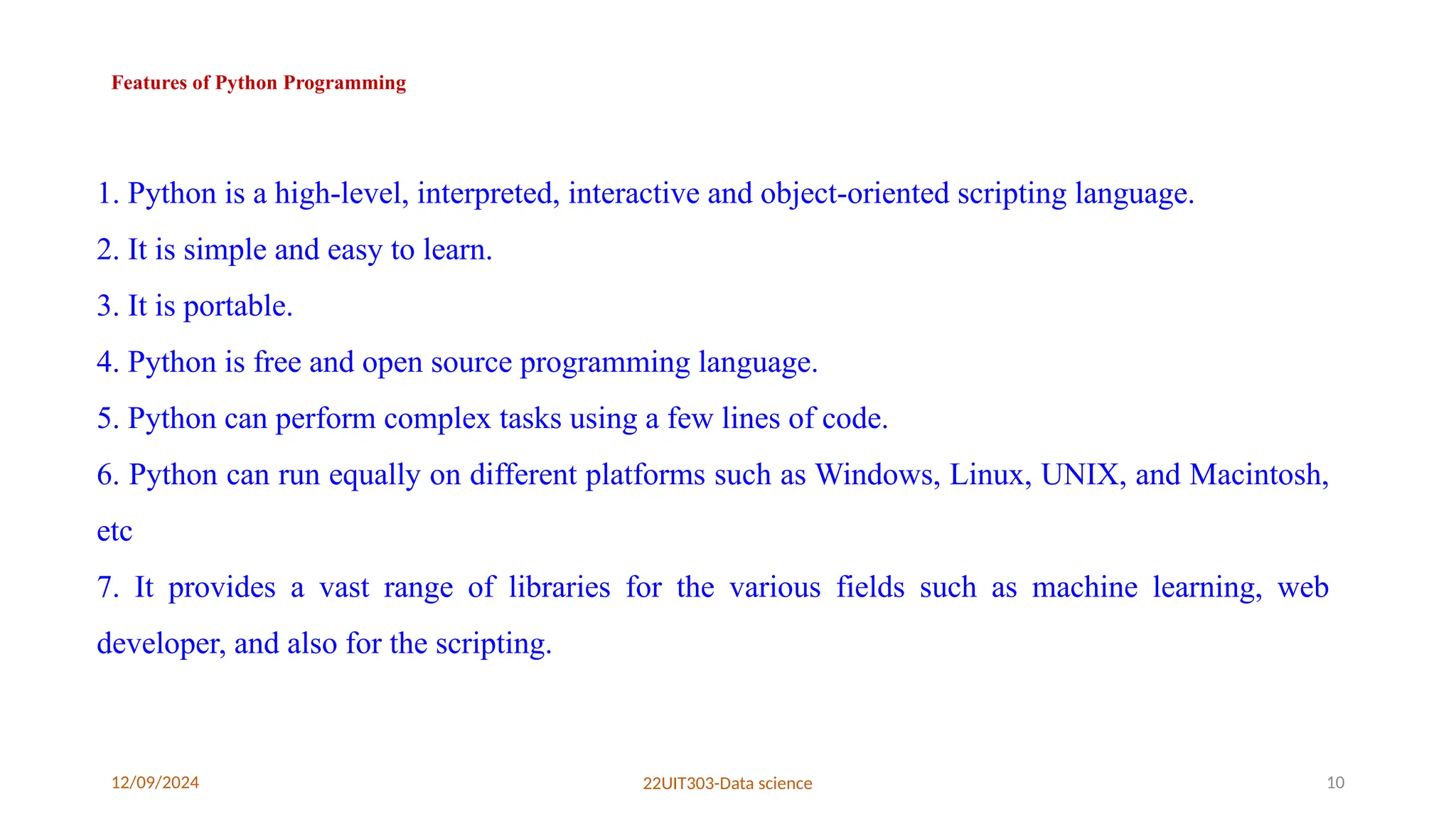 Features of Python Programming

1. Python is a high-level, interpreted, interactive and object-oriented scripting language.

2. It is simple and easy to learn.

3. It is portable.

4. Python is free and open source programming language.

5. Python can perform complex tasks using a few lines of code.

6. Python can run equally on different platforms such as Windows, Linux, UNIX, and Macintosh, etc

7. It provides a vast range of libraries for the various fields such as machine learning, web developer, and also for the scripting.

12/09/2024

22UIT303-Data science

10